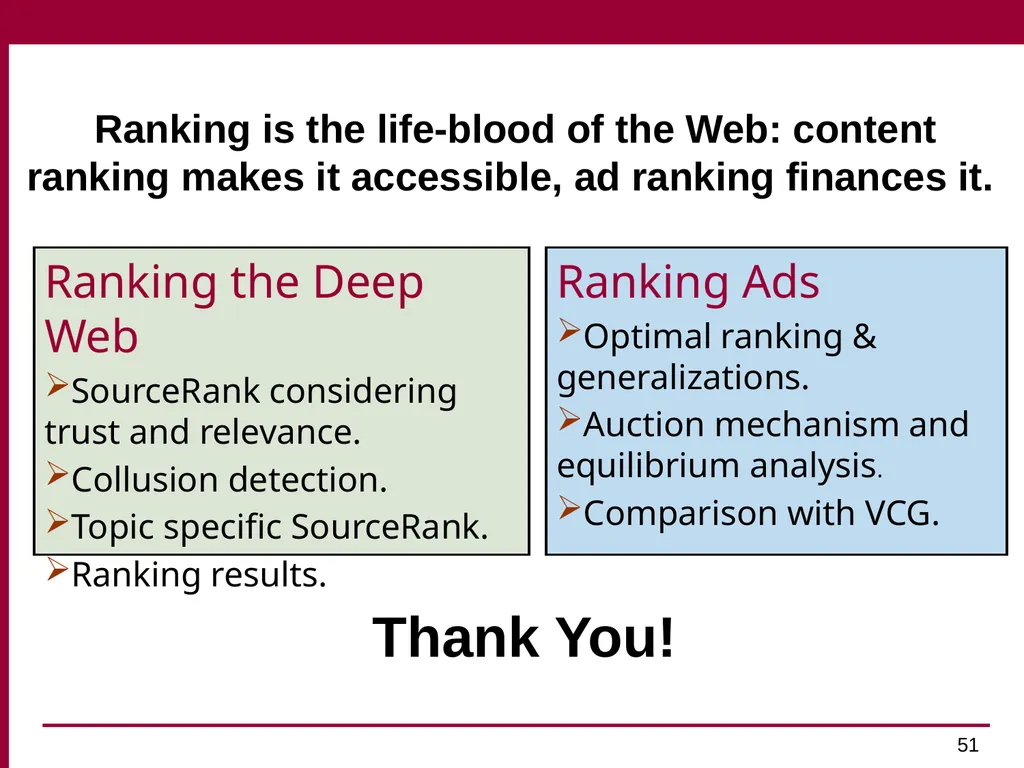 Ranking is the life-blood of the Web: content ranking makes it accessible, ad ranking finances it.

Ranking the Deep Web

➢SourceRank considering trust and relevance.

➢Collusion detection.

➢Topic specific SourceRank.

➢Ranking results.

Ranking Ads

➢Optimal ranking & generalizations.

➢Auction mechanism and equilibrium analysis.

➢Comparison with VCG.

Thank You!

51